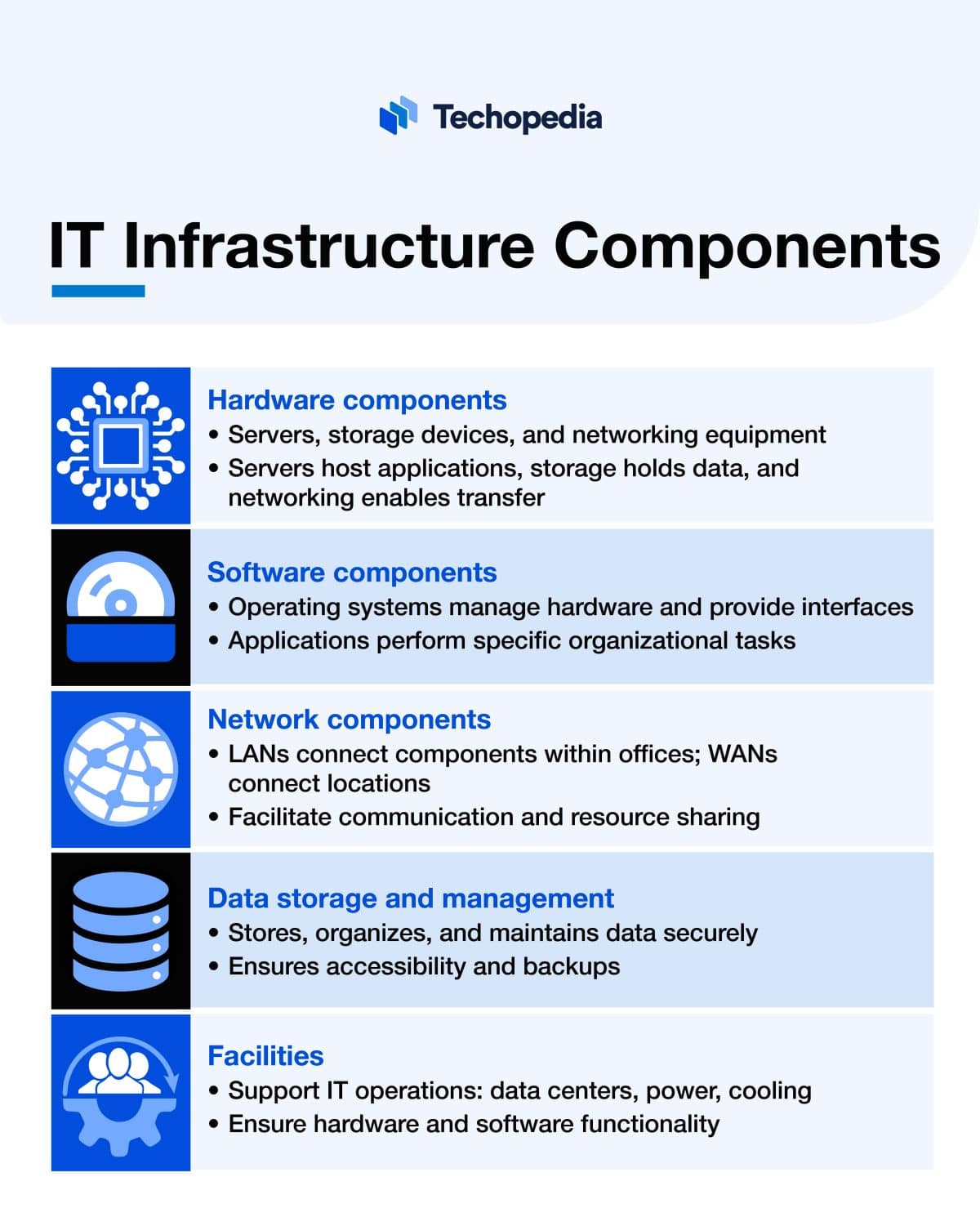 Techopedia

IT Infrastructure Components

Hardware components
• Servers, storage devices, and networking equipment
• Servers host applications, storage holds data, and networking enables transfer

Software components
• Operating systems manage hardware and provide interfaces
• Applications perform specific organizational tasks

Network components
• LANs connect components within offices; WANs connect locations
• Facilitate communication and resource sharing

Data storage and management
• Stores, organizes, and maintains data securely
• Ensures accessibility and backups

Facilities
• Support IT operations: data centers, power, cooling
• Ensure hardware and software functionality